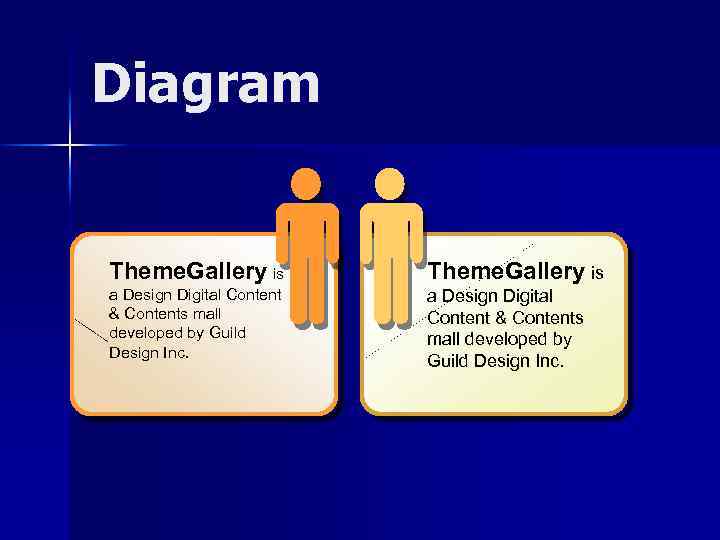 Diagram

ThemeGallery is a Design Digital Content & Contents mall developed by Guild Design Inc.

ThemeGallery is a Design Digital Content & Contents mall developed by Guild Design Inc.